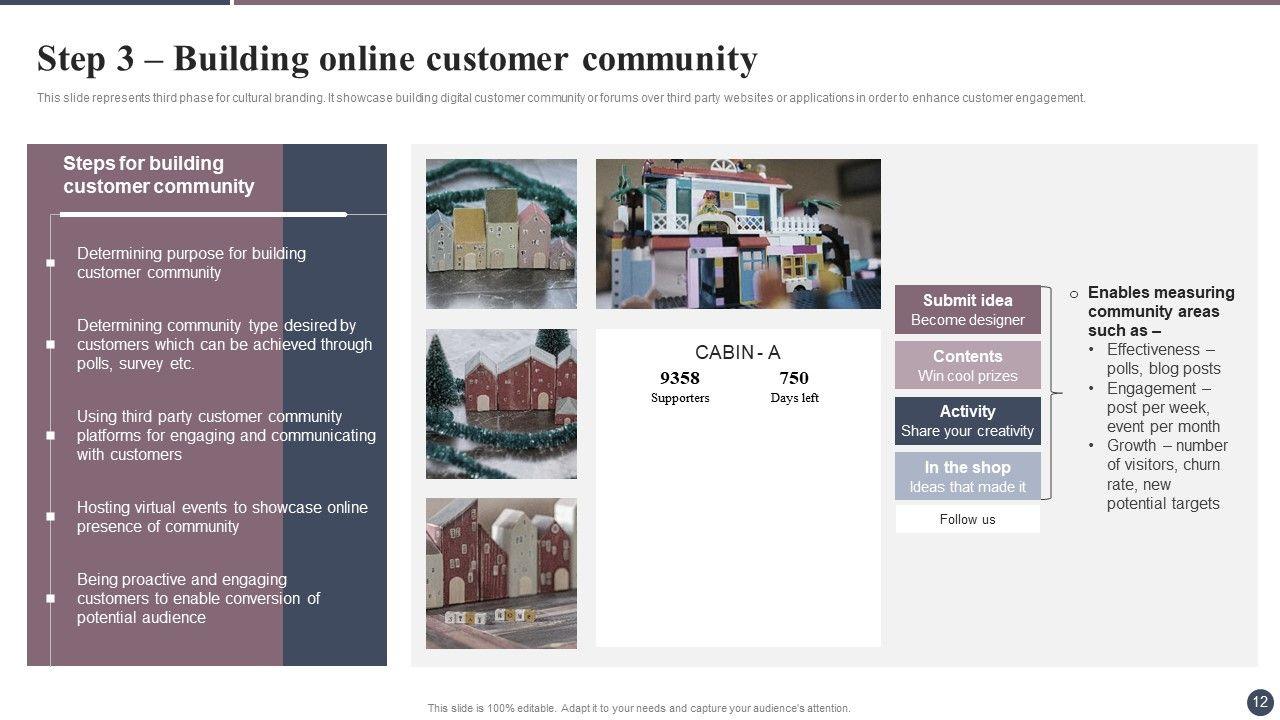 Step 3 – Building online customer community

This slide represents third phase for cultural branding. It showcase building digital customer community or forums over third party websites or applications in order to enhance customer engagement.

Steps for building customer community

Determining purpose for building customer community

Determining community type desired by customers which can be achieved through polls, survey etc.

Using third party customer community platforms for engaging and communicating with customers

Hosting virtual events to showcase online presence of community

Being proactive and engaging customers to enable conversion of potential audience

CABIN - A

9358
Supporters

750
Days left

Submit idea
Become designer

Contents
Win cool prizes

Activity
Share your creativity

In the shop
Ideas that made it

Follow us

Enables measuring community areas such as –
• Effectiveness – polls, blog posts
• Engagement – post per week, event per month
• Growth – number of visitors, churn rate, new potential targets

This slide is 100% editable. Adapt it to your needs and capture your audience's attention.

12